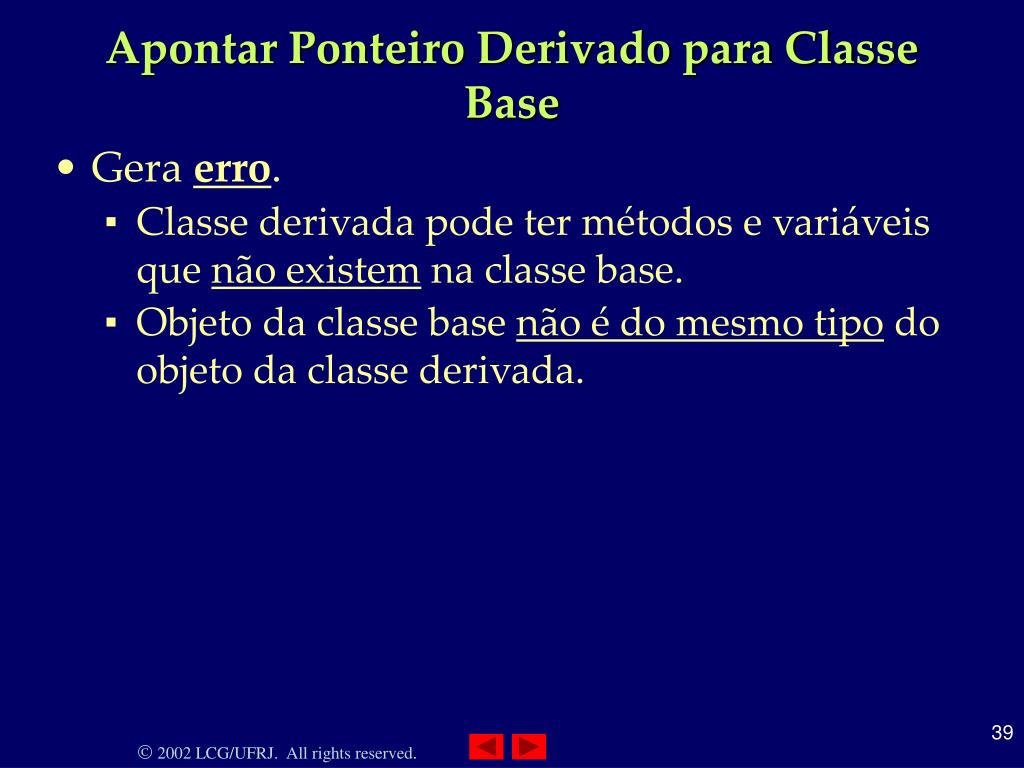 Apontar Ponteiro Derivado para Classe Base

• Gera erro.
 ▪ Classe derivada pode ter métodos e variáveis que não existem na classe base.
 ▪ Objeto da classe base não é do mesmo tipo do objeto da classe derivada.

© 2002 LCG/UFRJ. All rights reserved.

39